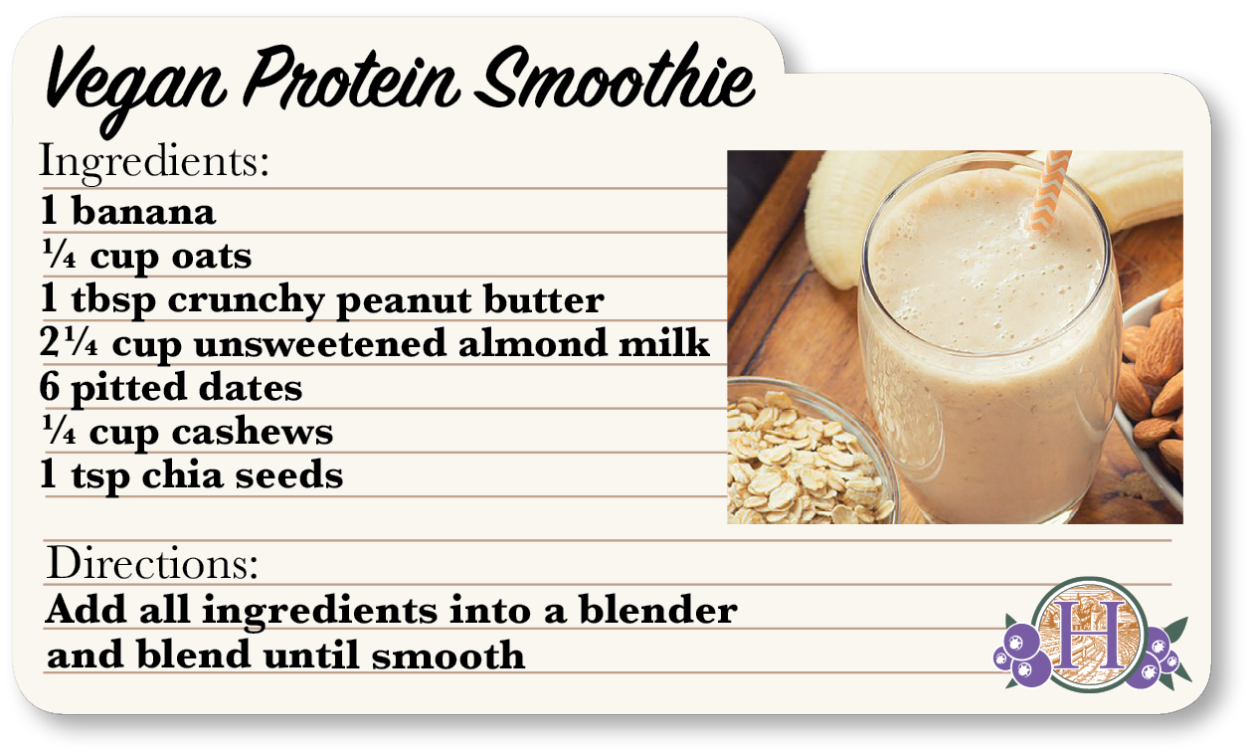 Vegan Protein Smoothie

Ingredients:
1 banana
¼ cup oats
1 tbsp crunchy peanut butter
2¼ cup unsweetened almond milk
6 pitted dates
¼ cup cashews
1 tsp chia seeds

Directions:
Add all ingredients into a blender and blend until smooth

H